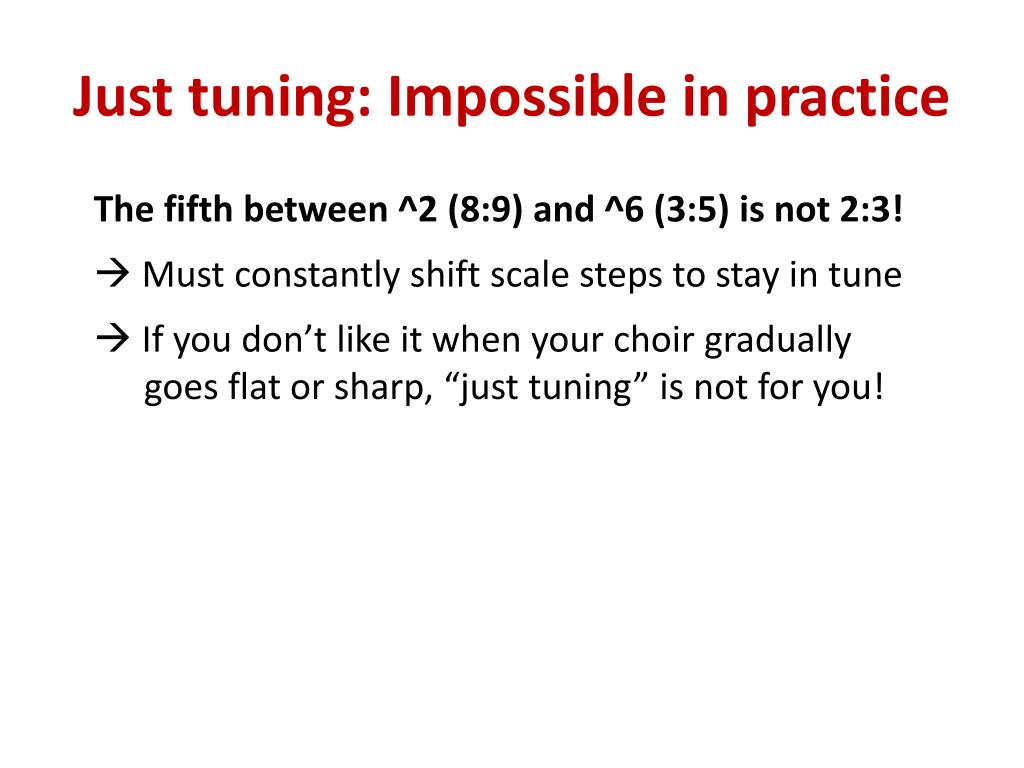 Just tuning: Impossible in practice

The fifth between ^2 (8:9) and ^6 (3:5) is not 2:3!

→ Must constantly shift scale steps to stay in tune

→ If you don't like it when your choir gradually goes flat or sharp, "just tuning" is not for you!